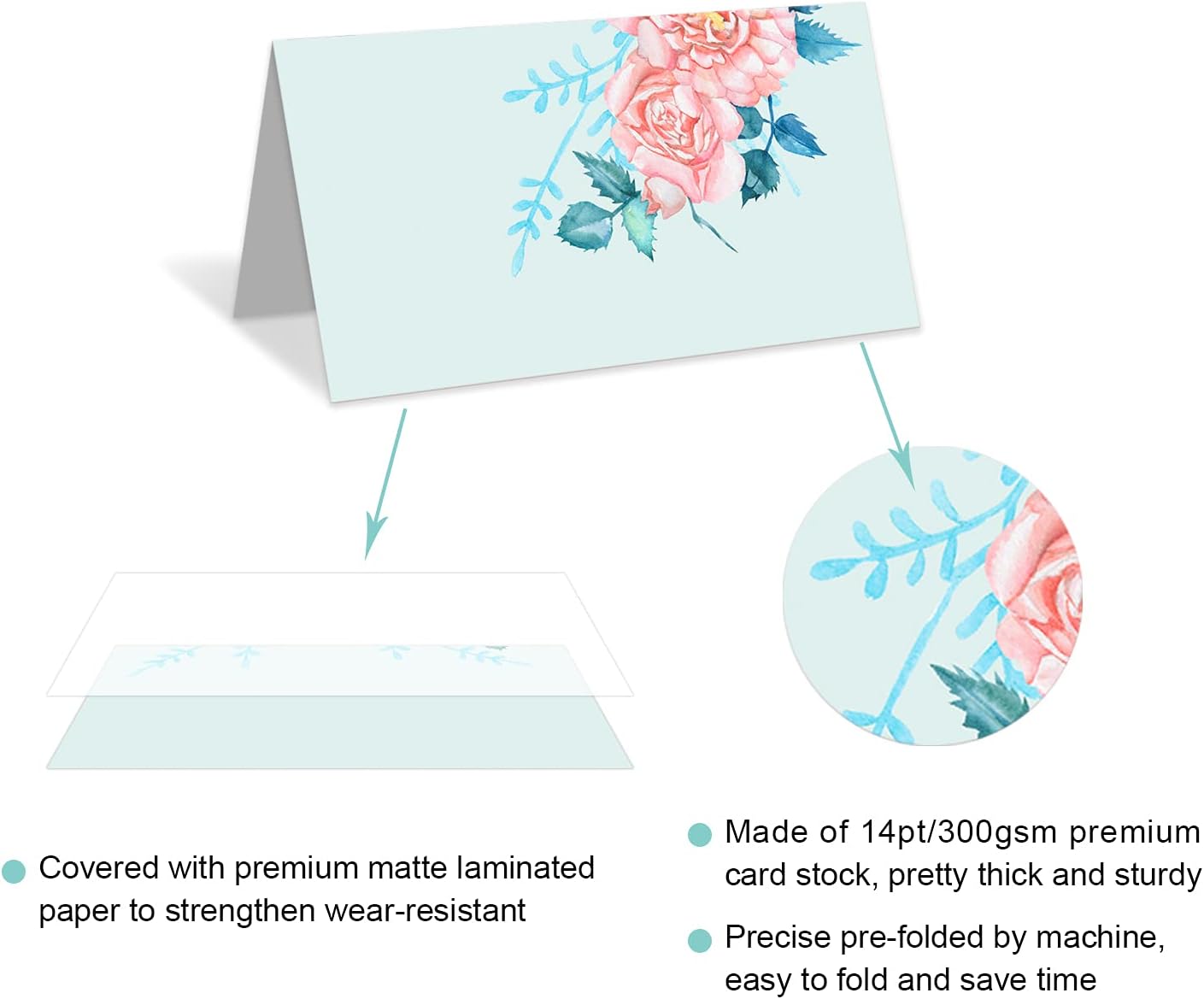 Covered with premium matte laminated paper to strengthen wear-resistant

Made of 14pt/300gsm premium card stock, pretty thick and sturdy

Precise pre-folded by machine, easy to fold and save time